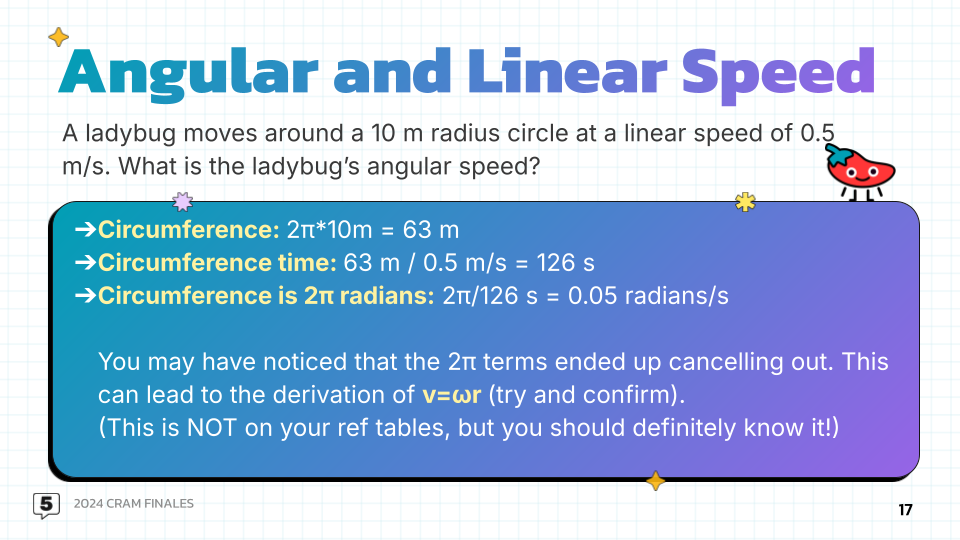 Angular and Linear Speed

A ladybug moves around a 10 m radius circle at a linear speed of 0.5 m/s. What is the ladybug's angular speed?

➔Circumference: 2π*10m = 63 m
➔Circumference time: 63 m / 0.5 m/s = 126 s
➔Circumference is 2π radians: 2π/126 s = 0.05 radians/s

You may have noticed that the 2π terms ended up cancelling out. This can lead to the derivation of v=ωr (try and confirm).
(This is NOT on your ref tables, but you should definitely know it!)

5 2024 CRAM FINALES

17